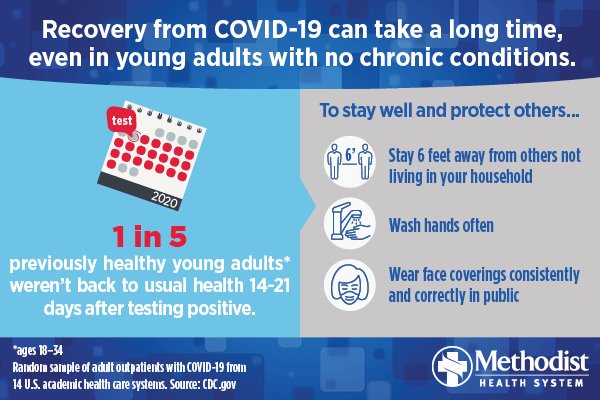 Recovery from COVID-19 can take a long time, even in young adults with no chronic conditions.

test

2020

1 in 5

previously healthy young adults* weren't back to usual health 14-21 days after testing positive.

To stay well and protect others...

6'

Stay 6 feet away from others not living in your household

Wash hands often

Wear face coverings consistently and correctly in public

*ages 18–34

Random sample of adult outpatients with COVID-19 from 14 U.S. academic health care systems. Source: CDC.gov

Methodist HEALTH SYSTEM